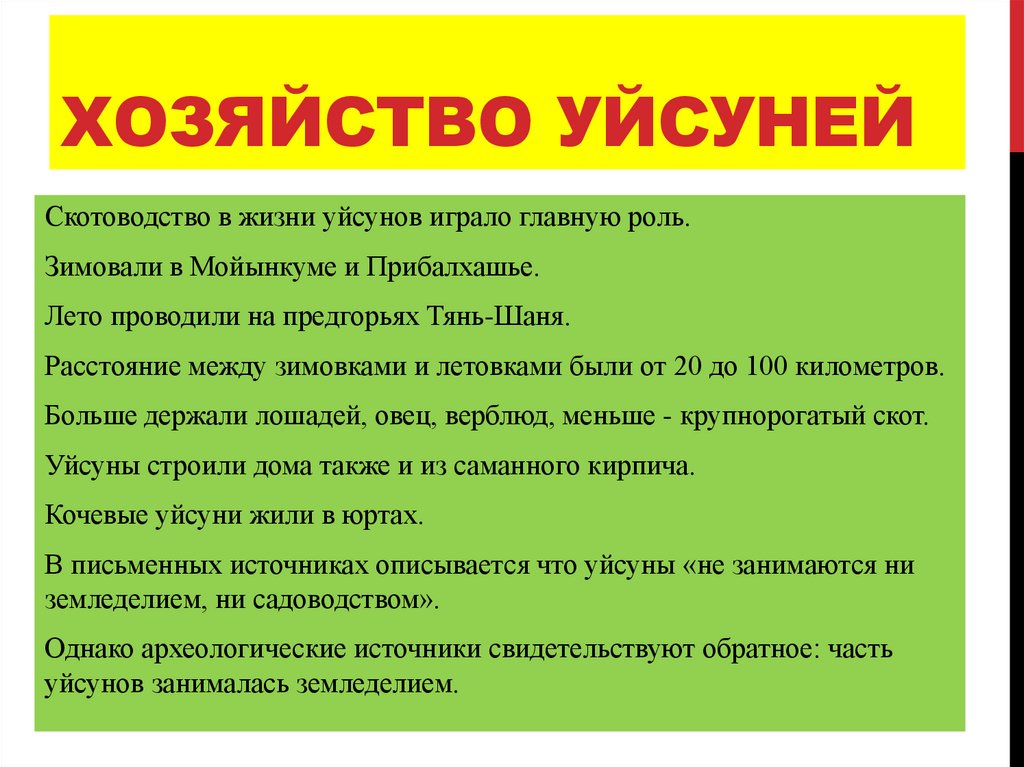 ХОЗЯЙСТВО УЙСУНЕЙ

Скотоводство в жизни уйсунов играло главную роль.

Зимовали в Мойынкуме и Прибалхашье.

Лето проводили на предгорьях Тянь-Шаня.

Расстояние между зимовками и летовками были от 20 до 100 километров.

Больше держали лошадей, овец, верблюд, меньше - крупнорогатый скот.

Уйсуны строили дома также и из саманного кирпича.

Кочевые уйсуни жили в юртах.

В письменных источниках описывается что уйсуны «не занимаются ни земледелием, ни садоводством».

Однако археологические источники свидетельствуют обратное: часть уйсунов занималась земледелием.